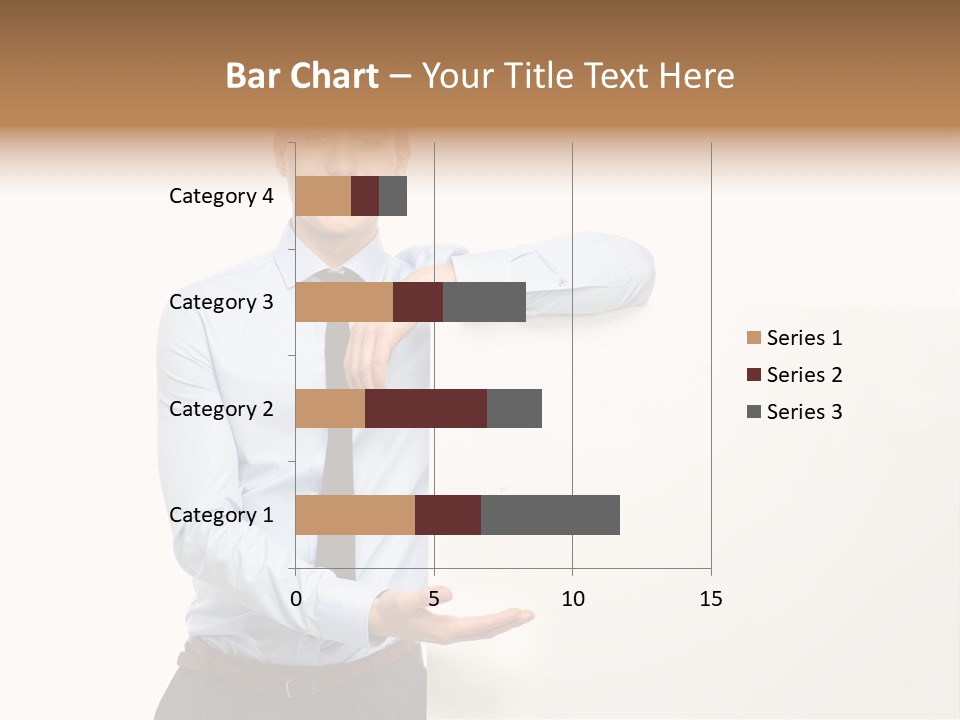 Bar Chart – Your Title Text Here

Category 4
Category 3
Category 2
Category 1

0
5
10
15

Series 1
Series 2
Series 3